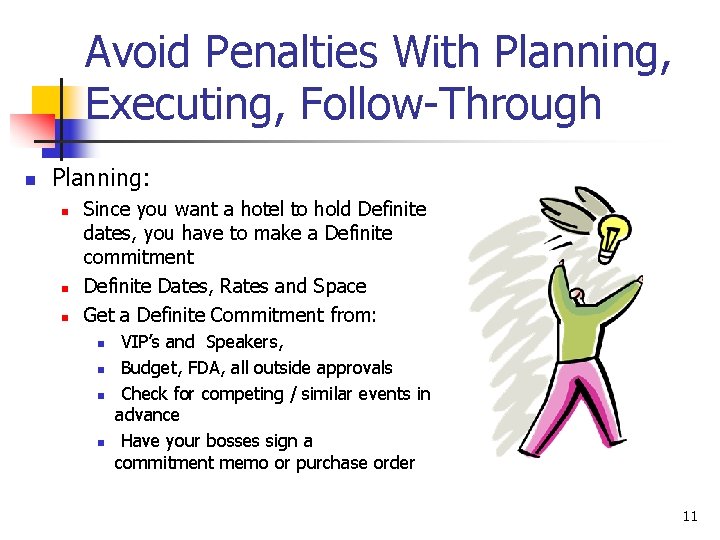 Avoid Penalties With Planning, Executing, Follow-Through

Planning:

Since you want a hotel to hold Definite dates, you have to make a Definite commitment

Definite Dates, Rates and Space

Get a Definite Commitment from:

VIP's and Speakers,

Budget, FDA, all outside approvals

Check for competing / similar events in advance

Have your bosses sign a commitment memo or purchase order

11